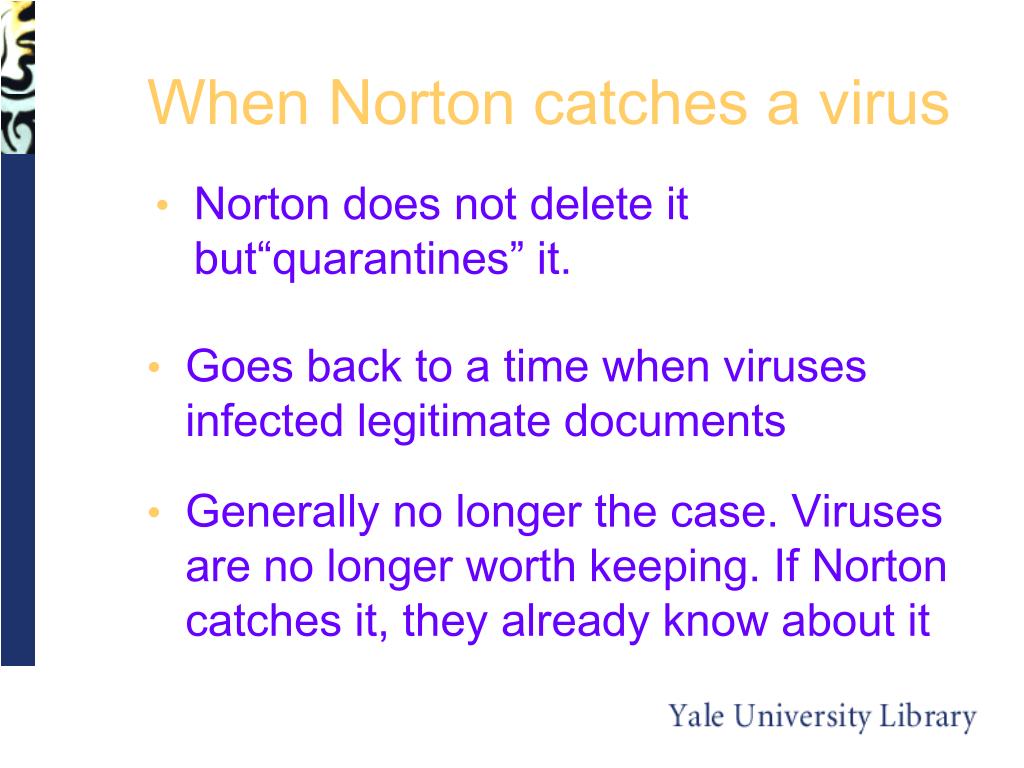 When Norton catches a virus

• Norton does not delete it but“quarantines” it.

• Goes back to a time when viruses infected legitimate documents

• Generally no longer the case. Viruses are no longer worth keeping. If Norton catches it, they already know about it

Yale University Library